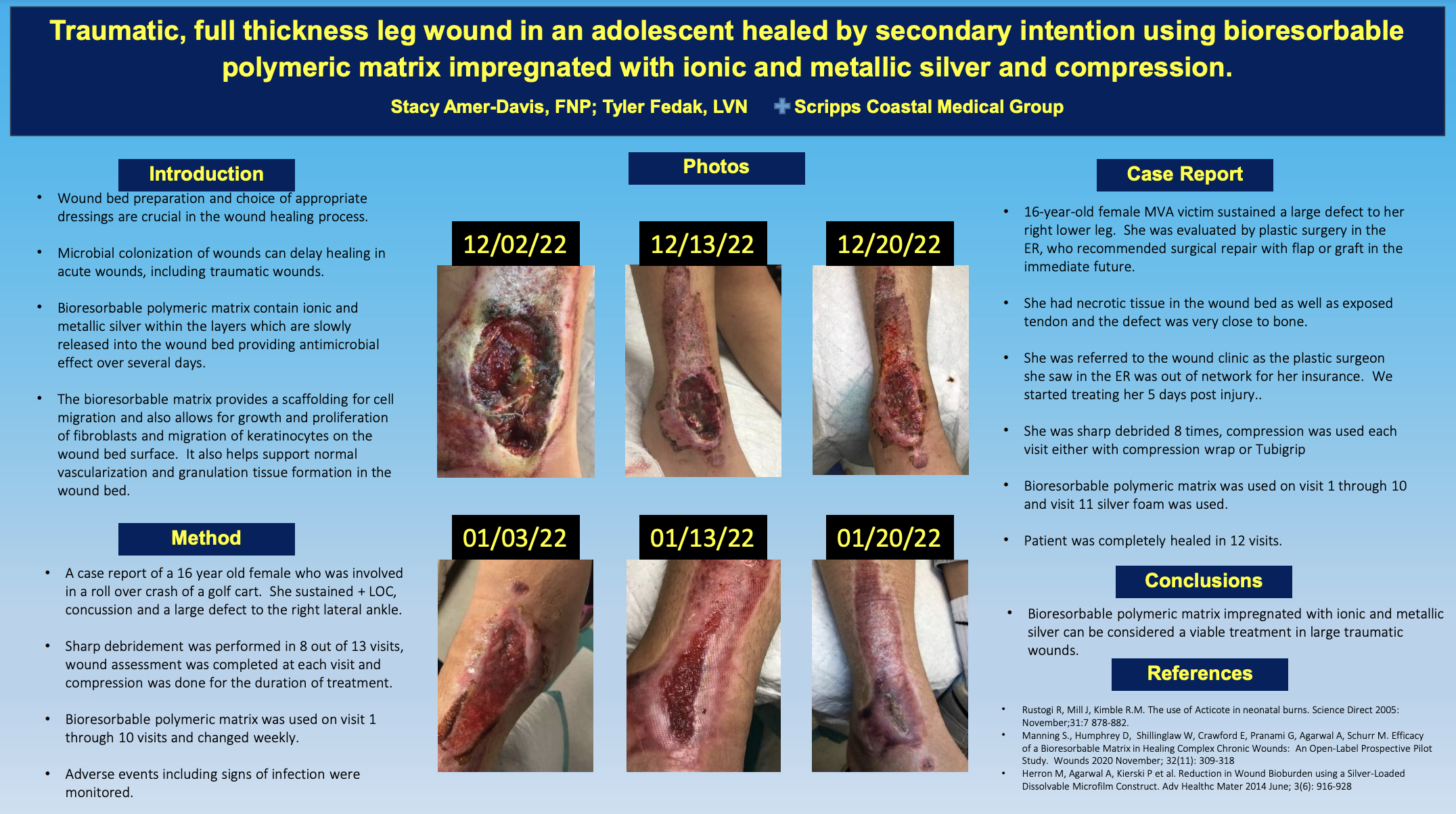 Traumatic, full thickness leg wound in an adolescent healed by secondary intention using bioresorbable polymeric matrix impregnated with ionic and metallic silver and compression.

Stacy Amer-Davis, FNP; Tyler Fedak, LVN Scripps Coastal Medical Group

Introduction

• Wound bed preparation and choice of appropriate dressings are crucial in the wound healing process.

• Microbial colonization of wounds can delay healing in acute wounds, including traumatic wounds.

• Bioresorbable polymeric matrix contain ionic and metallic silver within the layers which are slowly released into the wound bed providing antimicrobial effect over several days.

• The bioresorbable matrix provides a scaffolding for cell migration and also allows for growth and proliferation of fibroblasts and migration of keratinocytes on the wound bed surface. It also helps support normal vascularization and granulation tissue formation in the wound bed.

Method

• A case report of a 16 year old female who was involved in a roll over crash of a golf cart. She sustained + LOC, concussion and a large defect to the right lateral ankle.

• Sharp debridement was performed in 8 out of 13 visits, wound assessment was completed at each visit and compression was done for the duration of treatment.

• Bioresorbable polymeric matrix was used on visit 1 through 10 visits and changed weekly.

• Adverse events including signs of infection were monitored.

Photos

12/02/22

12/13/22

12/20/22

01/03/22

01/13/22

01/20/22

Case Report

• 16-year-old female MVA victim sustained a large defect to her right lower leg. She was evaluated by plastic surgery in the ER, who recommended surgical repair with flap or graft in the immediate future.

• She had necrotic tissue in the wound bed as well as exposed tendon and the defect was very close to bone.

• She was referred to the wound clinic as the plastic surgeon she saw in the ER was out of network for her insurance. We started treating her 5 days post injury..

• She was sharp debrided 8 times, compression was used each visit either with compression wrap or Tubigrip

• Bioresorbable polymeric matrix was used on visit 1 through 10 and visit 11 silver foam was used.

• Patient was completely healed in 12 visits.

Conclusions

• Bioresorbable polymeric matrix impregnated with ionic and metallic silver can be considered a viable treatment in large traumatic wounds.

References

• Rustogi R, Mill J, Kimble R.M. The use of Acticote in neonatal burns. Science Direct 2005: November;31:7 878-882.
• Manning S., Humphrey D, Shillinglaw W, Crawford E, Pranami G, Agarwal A, Schurr M. Efficacy of a Bioresorbable Matrix in Healing Complex Chronic Wounds: An Open-Label Prospective Pilot Study. Wounds 2020 November; 32(11): 309-318
• Herron M, Agarwal A, Kierski P et al. Reduction in Wound Bioburden using a Silver-Loaded Dissolvable Microfilm Construct. Adv Healthc Mater 2014 June; 3(6): 916-928